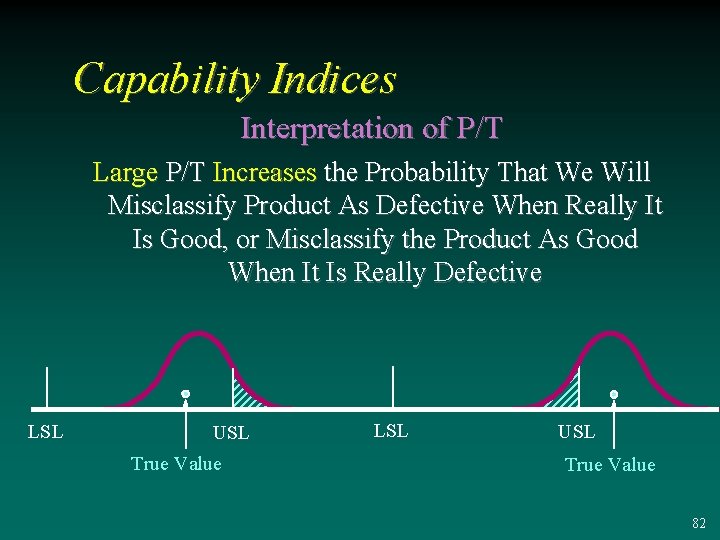 Capability Indices

Interpretation of P/T

Large P/T Increases the Probability That We Will Misclassify Product As Defective When Really It Is Good, or Misclassify the Product As Good When It Is Really Defective

LSL

USL

True Value

LSL

USL

True Value

82